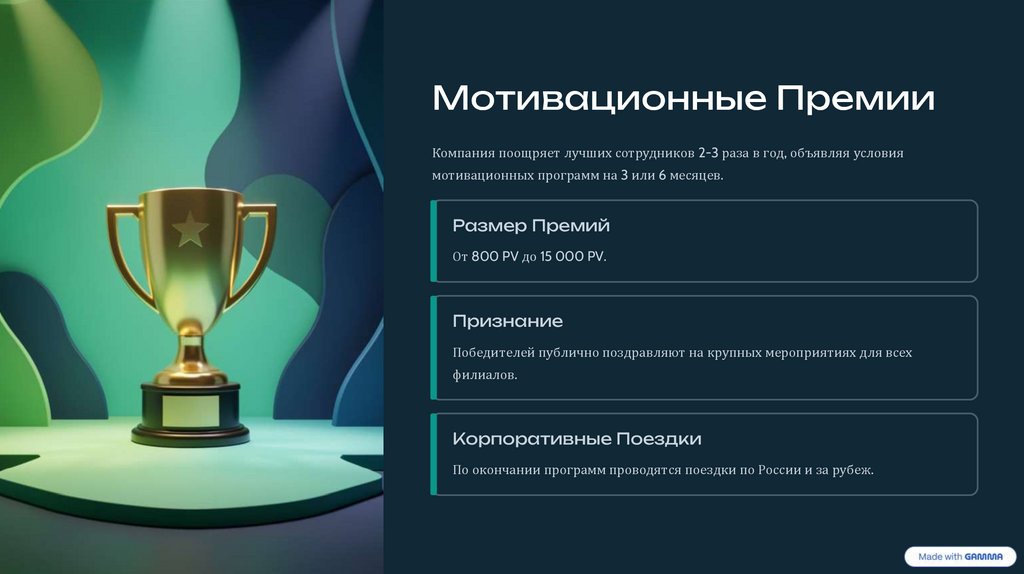 Мотивационные Премии

Компания поощряет лучших сотрудников 2-3 раза в год, объявляя условия мотивационных программ на 3 или 6 месяцев.

Размер Премий

От 800 PV до 15 000 PV.

Признание

Победителей публично поздравляют на крупных мероприятиях для всех филиалов.

Корпоративные Поездки

По окончании программ проводятся поездки по России и за рубеж.

Made with GAMMA